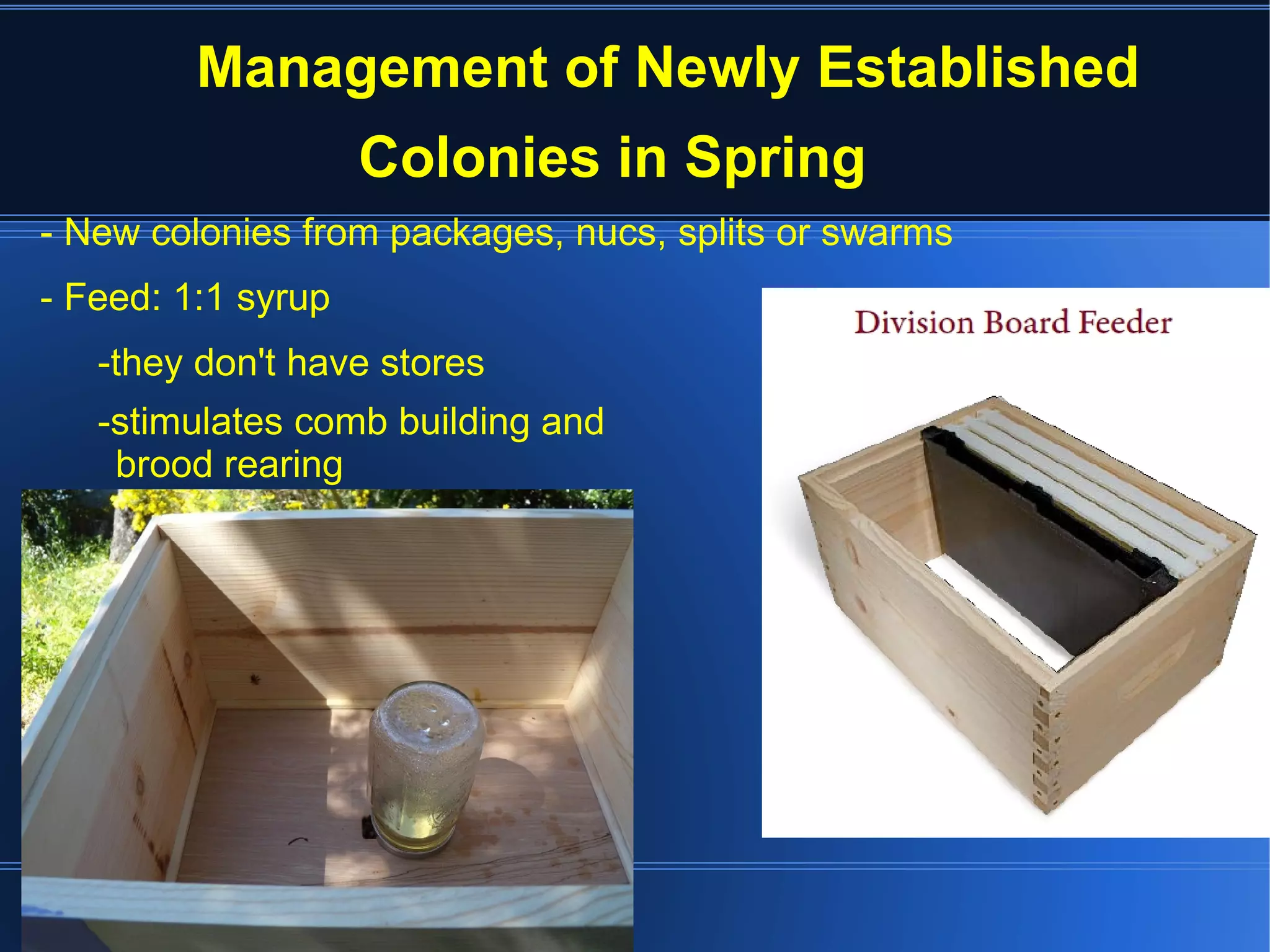 Management of Newly Established Colonies in Spring

- New colonies from packages, nucs, splits or swarms

- Feed: 1:1 syrup

-they don't have stores

-stimulates comb building and brood rearing

Division Board Feeder